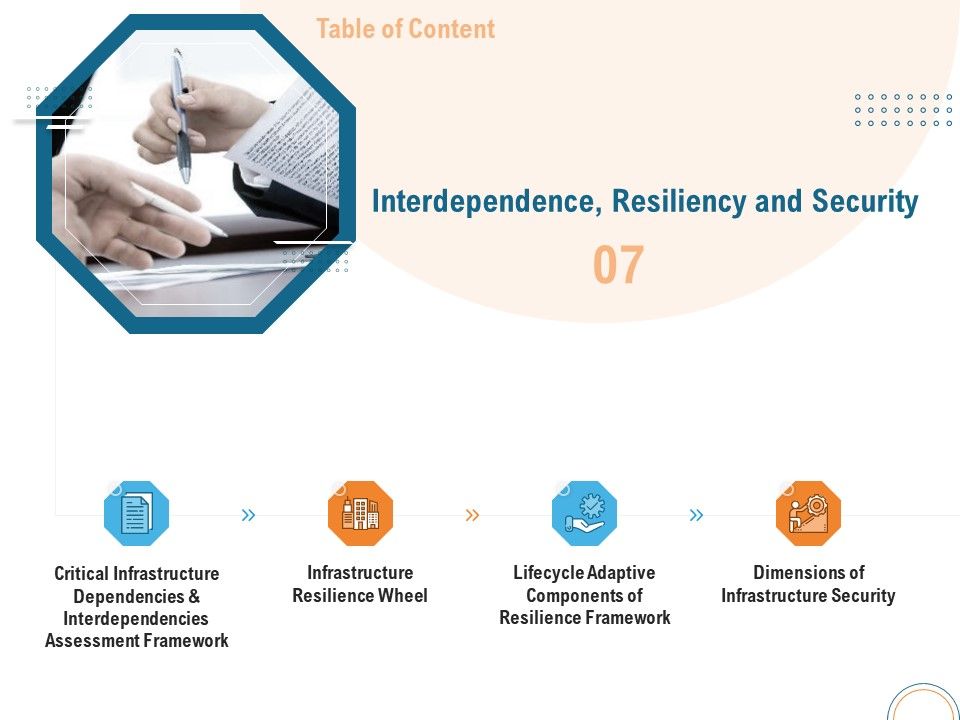 Table of Content

Interdependence, Resiliency and Security

07

Critical Infrastructure Dependencies & Interdependencies Assessment Framework

»

Infrastructure Resilience Wheel

»

Lifecycle Adaptive Components of Resilience Framework

»

Dimensions of Infrastructure Security